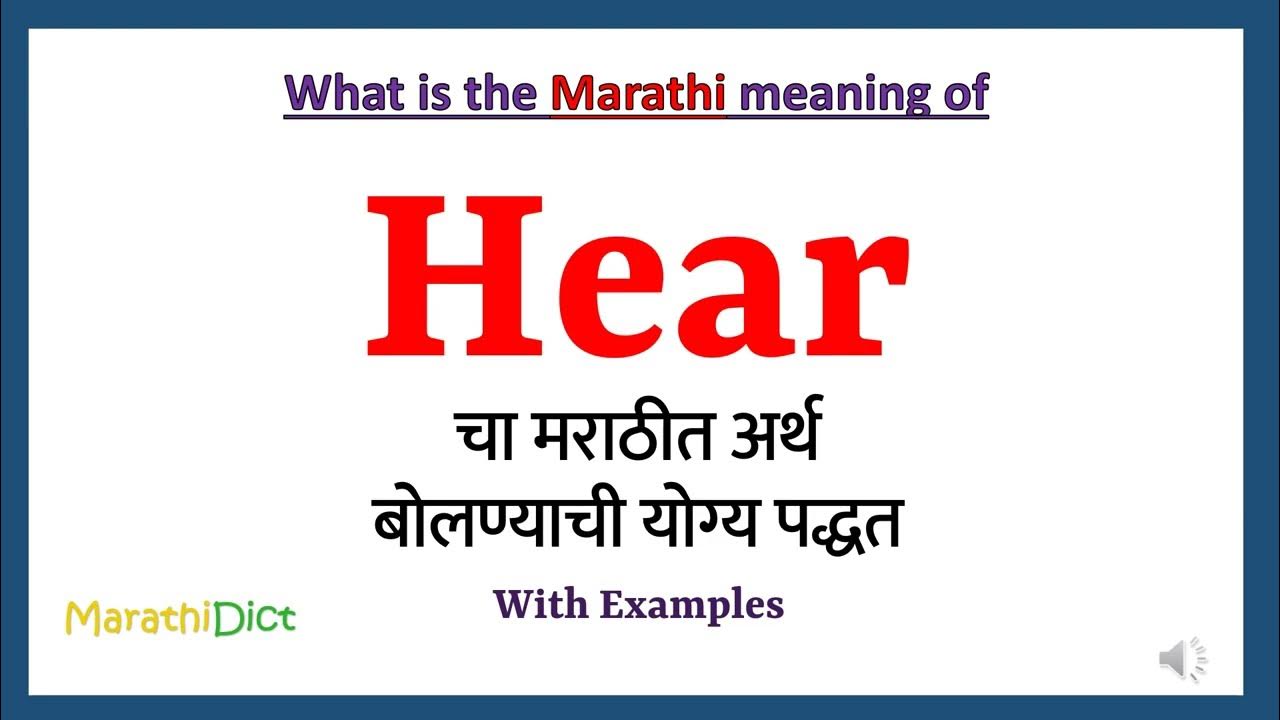 What is the Marathi meaning of

Hear

चा मराठीत अर्थ
बोलण्याची योग्य पद्धत

With Examples

MarathiDict